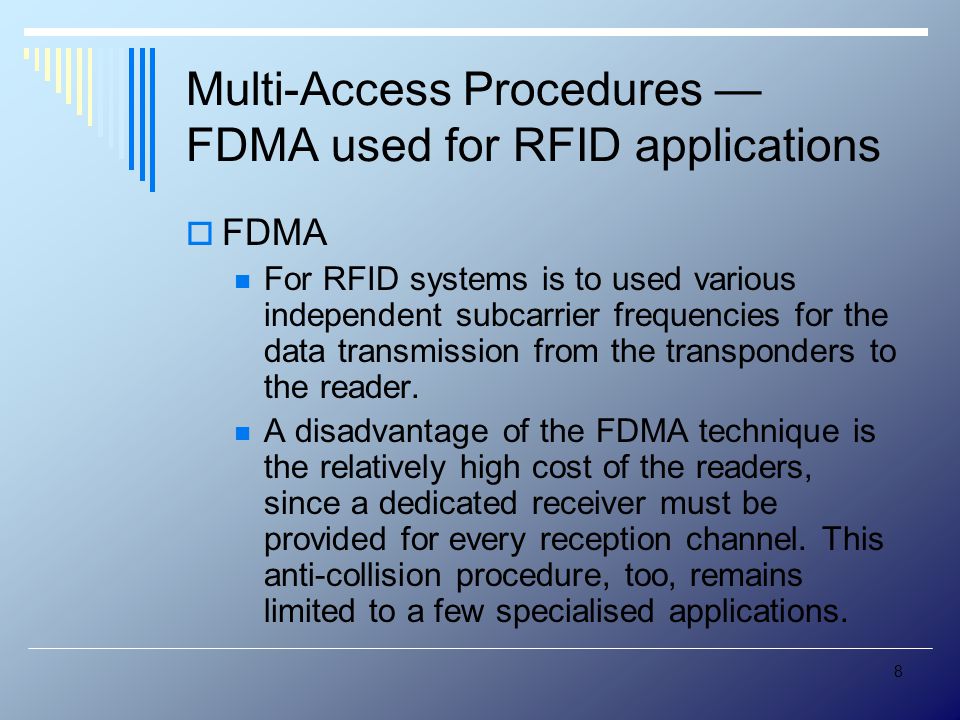 Multi-Access Procedures — FDMA used for RFID applications

FDMA

For RFID systems is to used various independent subcarrier frequencies for the data transmission from the transponders to the reader.

A disadvantage of the FDMA technique is the relatively high cost of the readers, since a dedicated receiver must be provided for every reception channel. This anti-collision procedure, too, remains limited to a few specialised applications.

8